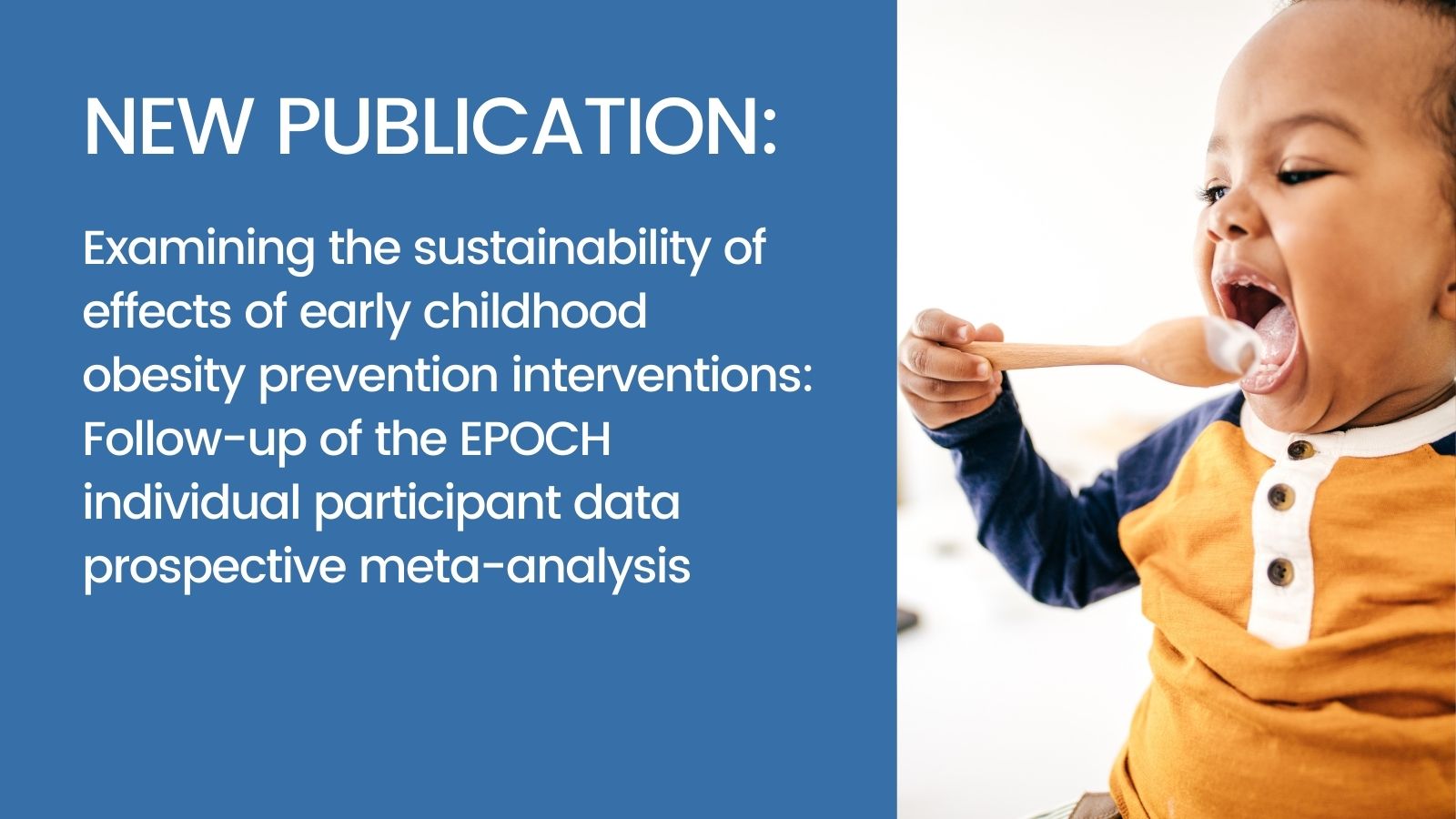 NEW PUBLICATION:

Examining the sustainability of effects of early childhood obesity prevention interventions: Follow-up of the EPOCH individual participant data prospective meta-analysis